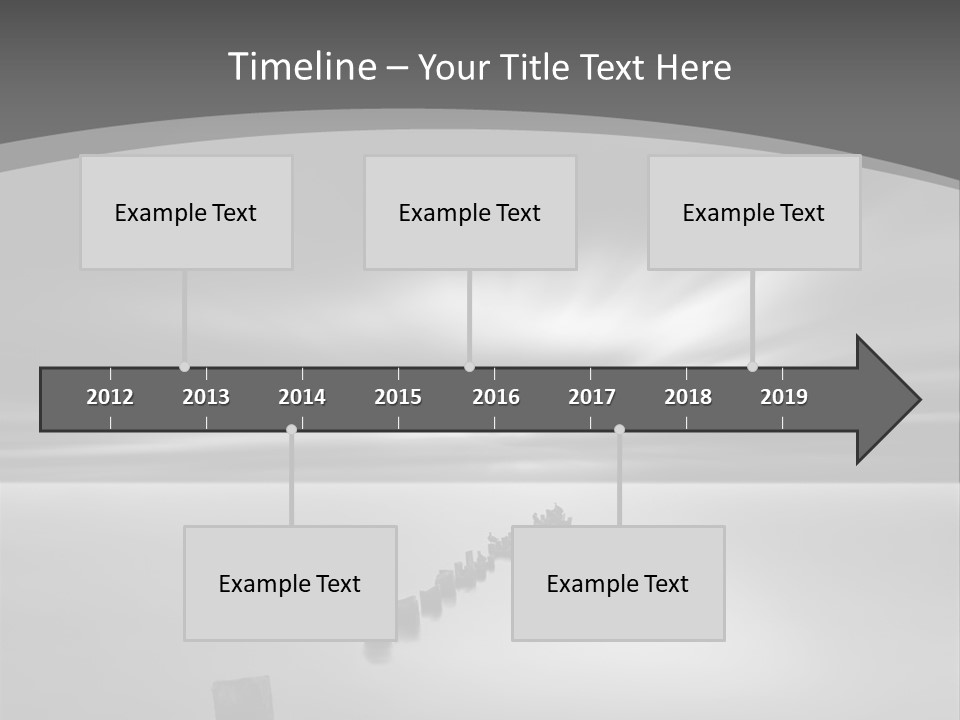 Timeline – Your Title Text Here

Example Text

Example Text

Example Text

2012 2013 2014 2015 2016 2017 2018 2019

Example Text

Example Text